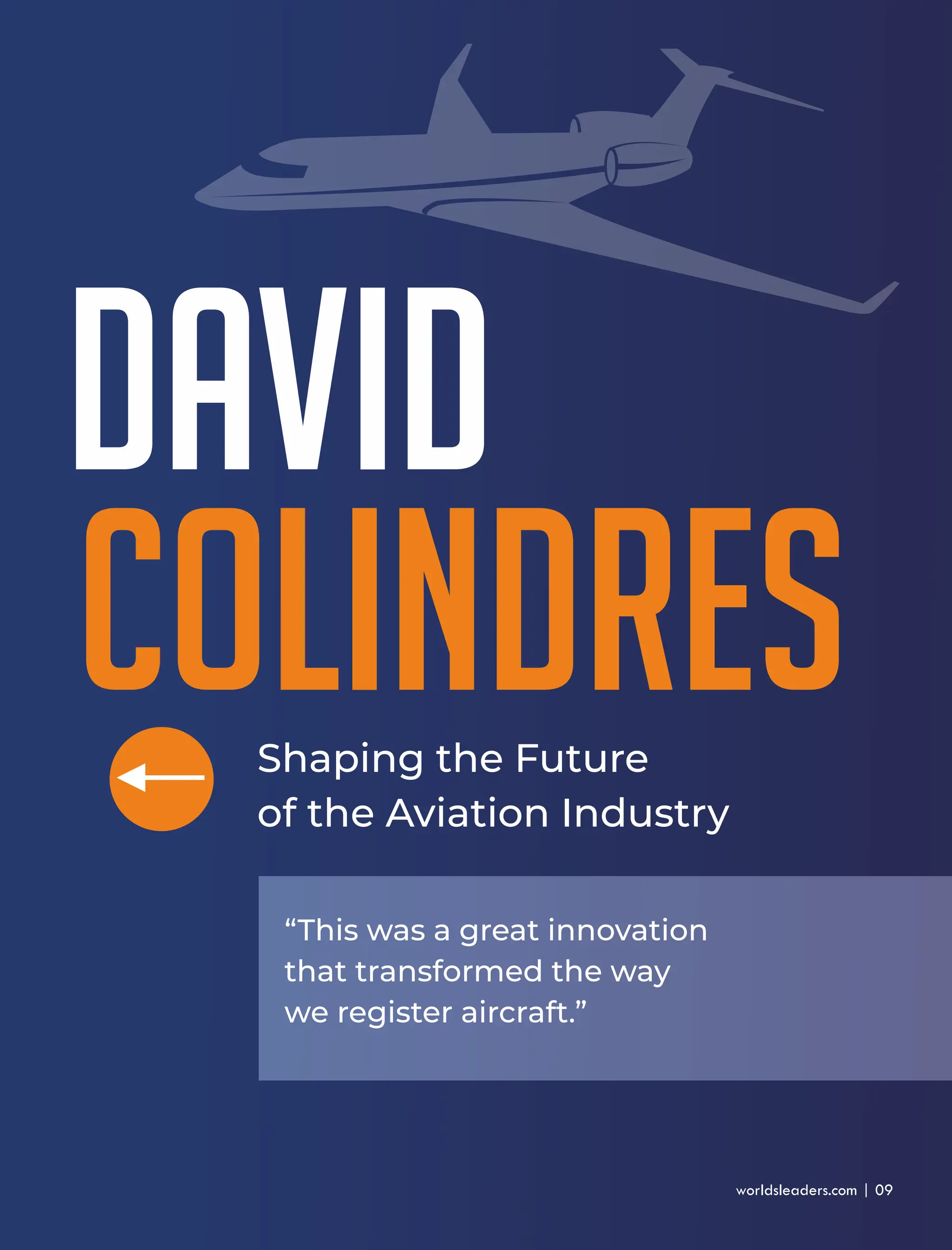 DAVID
COLINDRES

Shaping the Future of the Aviation Industry

“This was a great innovation that transformed the way we register aircraft.”

worldsleaders.com | 09